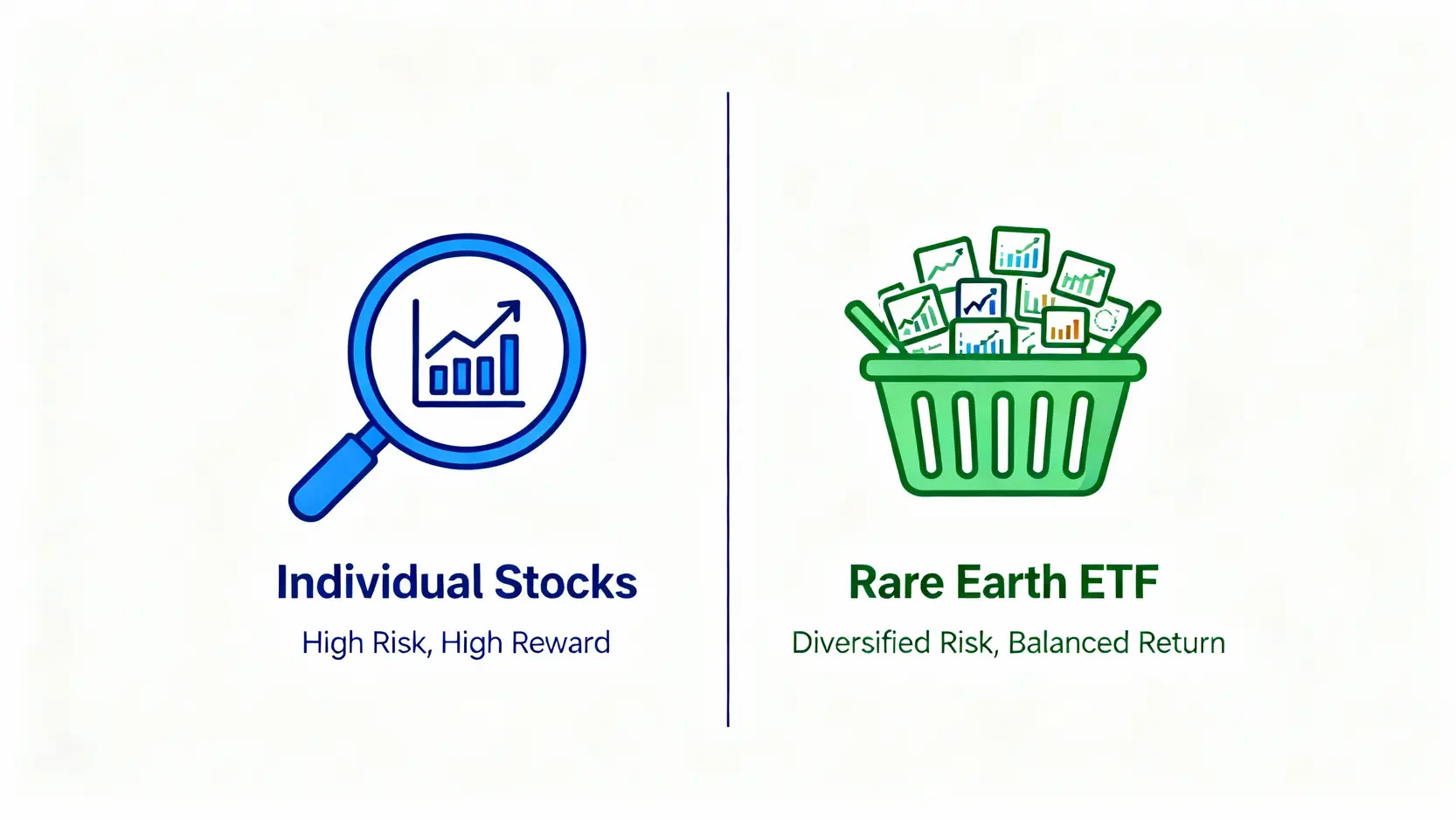 Individual Stocks

High Risk, High Reward

Rare Earth ETF

Diversified Risk, Balanced Return